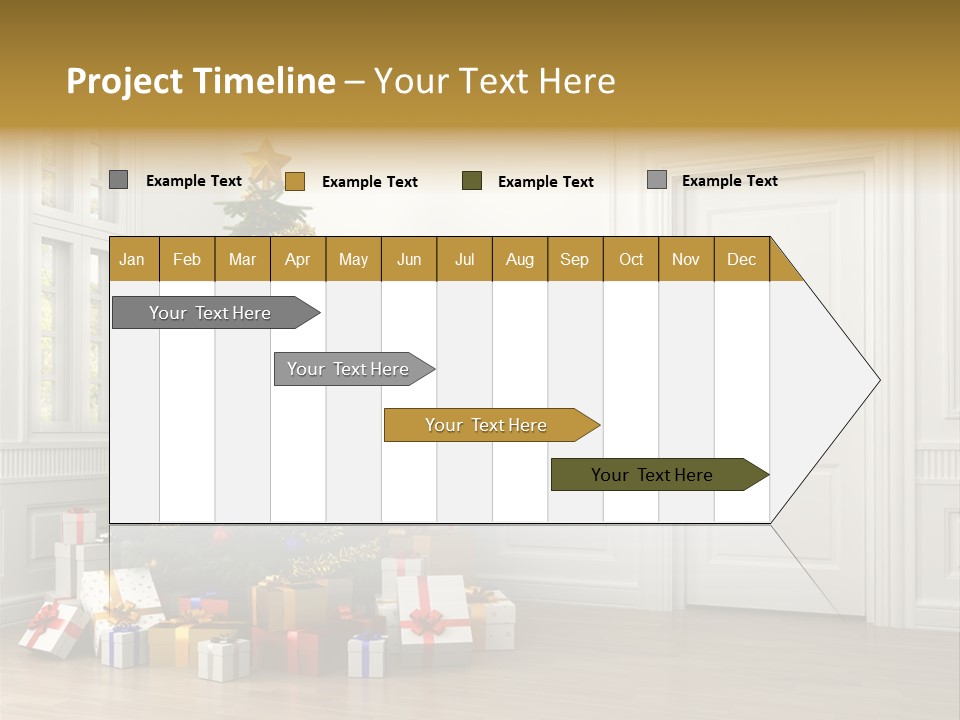 Project Timeline – Your Text Here

Example Text
Example Text
Example Text
Example Text

| Jan | Feb | Mar | Apr | May | Jun | Jul | Aug | Sep | Oct | Nov | Dec |
|---|---|---|---|---|---|---|---|---|---|---|---|

Your Text Here

Your Text Here

Your Text Here

Your Text Here